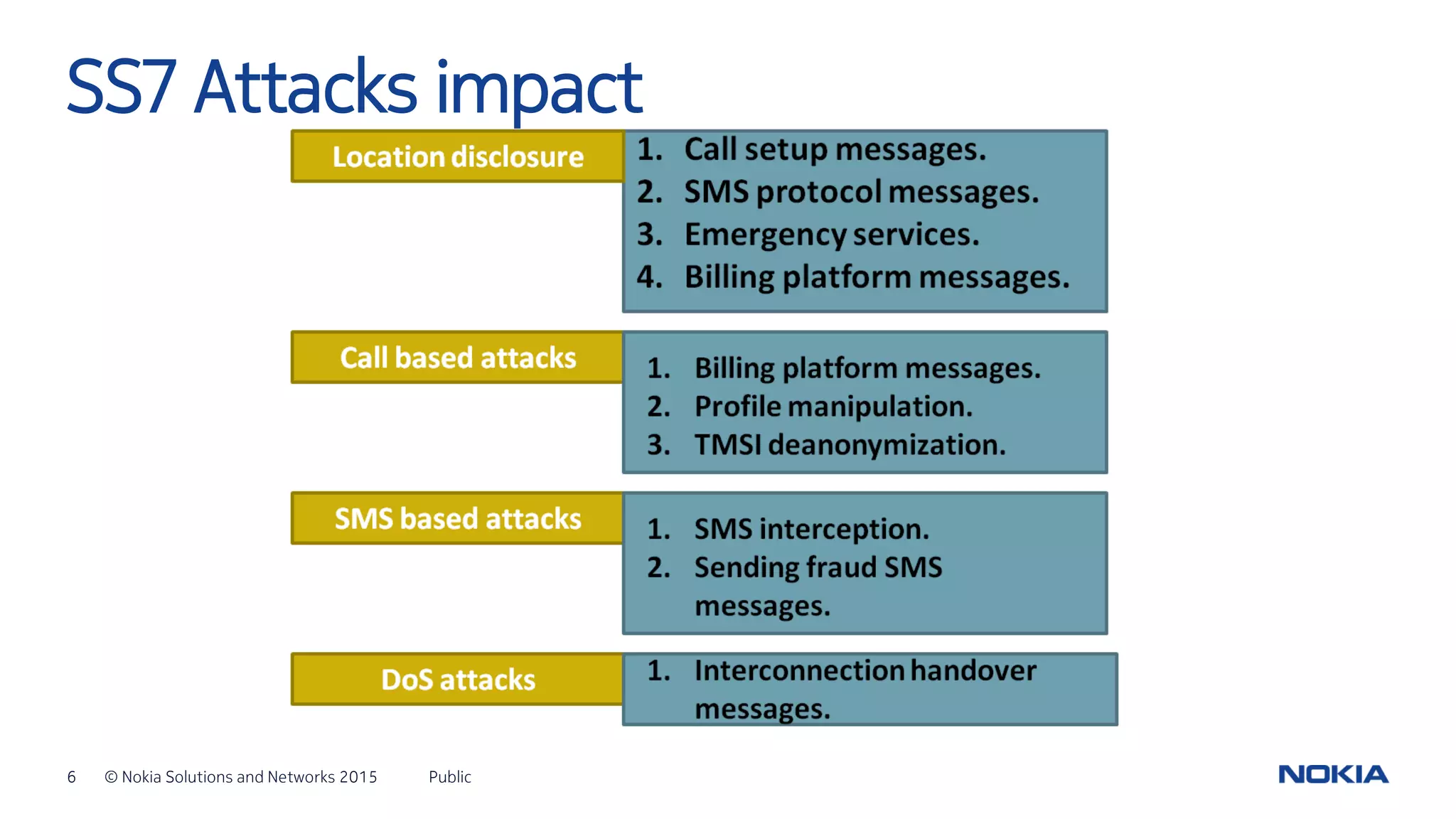 SS7 Attacks impact

Location disclosure

1. Call setup messages.
2. SMS protocol messages.
3. Emergency services.
4. Billing platform messages.

Call based attacks

1. Billing platform messages.
2. Profile manipulation.
3. TMSI deanonymization.

SMS based attacks

1. SMS interception.
2. Sending fraud SMS messages.

DoS attacks

1. Interconnection handover messages.

6 © Nokia Solutions and Networks 2015 Public

NOKIA